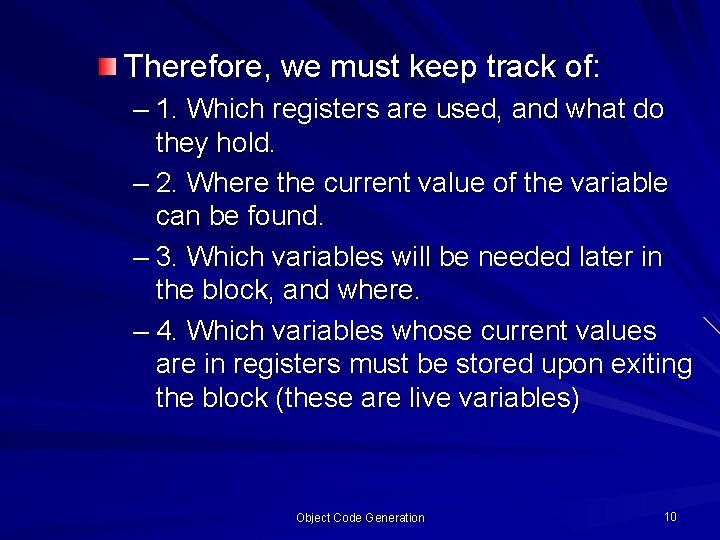 Therefore, we must keep track of:

– 1. Which registers are used, and what do they hold.

– 2. Where the current value of the variable can be found.

– 3. Which variables will be needed later in the block, and where.

– 4. Which variables whose current values are in registers must be stored upon exiting the block (these are live variables)

Object Code Generation

10